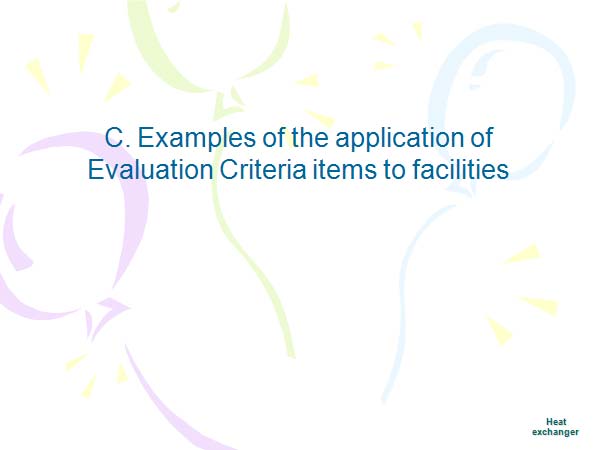 C. Examples of the application of Evaluation Criteria items to facilities

Heat exchanger